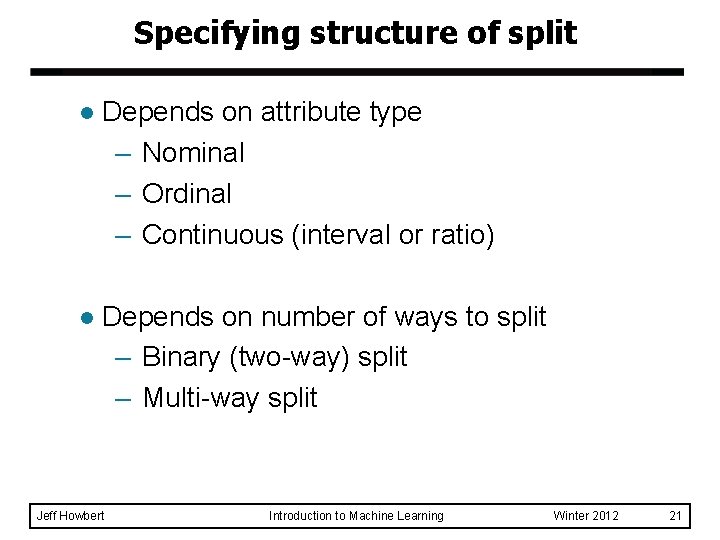 Specifying structure of split

● Depends on attribute type
– Nominal
– Ordinal
– Continuous (interval or ratio)

● Depends on number of ways to split
– Binary (two-way) split
– Multi-way split

Jeff Howbert Introduction to Machine Learning Winter 2012 21